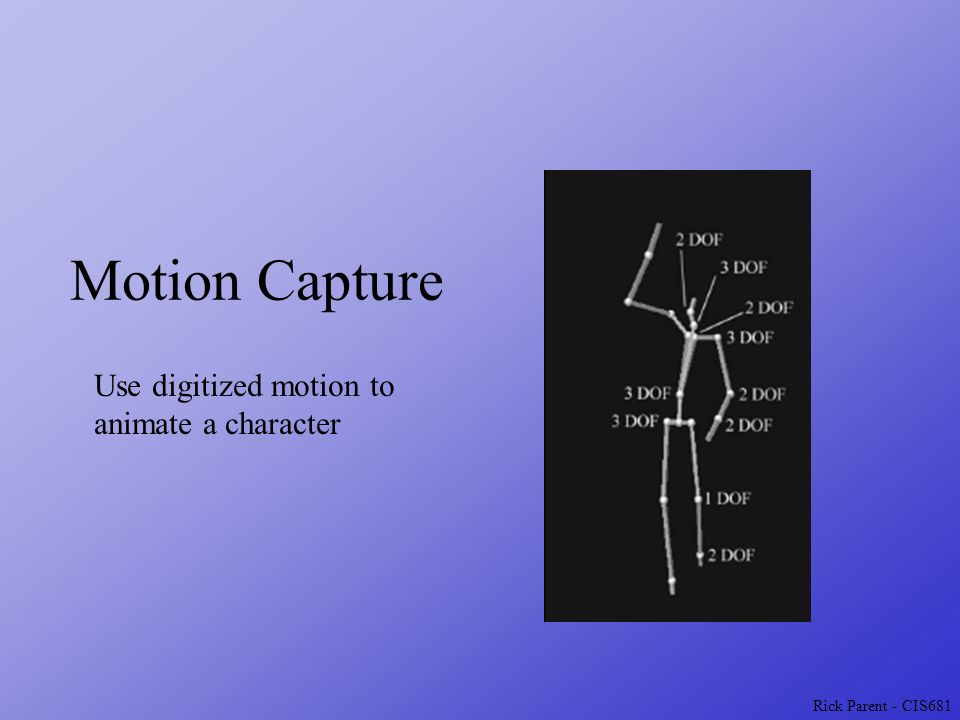 Motion Capture

Use digitized motion to animate a character

2 DOF
3 DOF
2 DOF
3 DOF
3 DOF
2 DOF
3 DOF
2 DOF
1 DOF
2 DOF

Rick Parent - CIS681